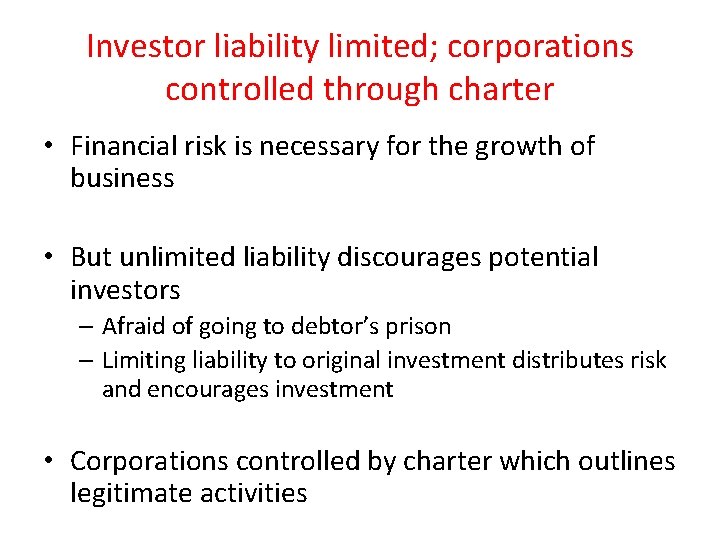 Investor liability limited; corporations controlled through charter

• Financial risk is necessary for the growth of business

• But unlimited liability discourages potential investors
– Afraid of going to debtor's prison
– Limiting liability to original investment distributes risk and encourages investment

• Corporations controlled by charter which outlines legitimate activities